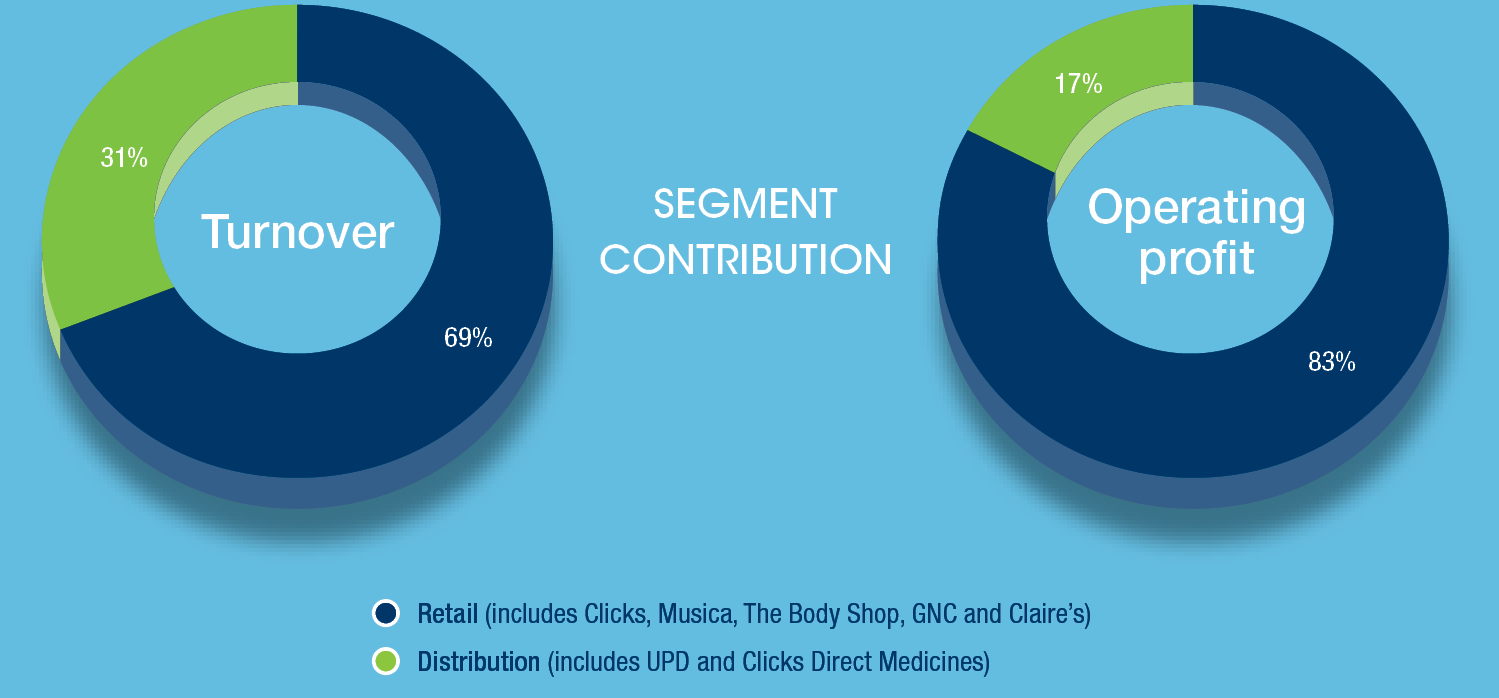 31%

Turnover

69%

SEGMENT CONTRIBUTION

17%

Operating profit

83%

Retail (includes Clicks, Musica, The Body Shop, GNC and Claire's)

Distribution (includes UPD and Clicks Direct Medicines)